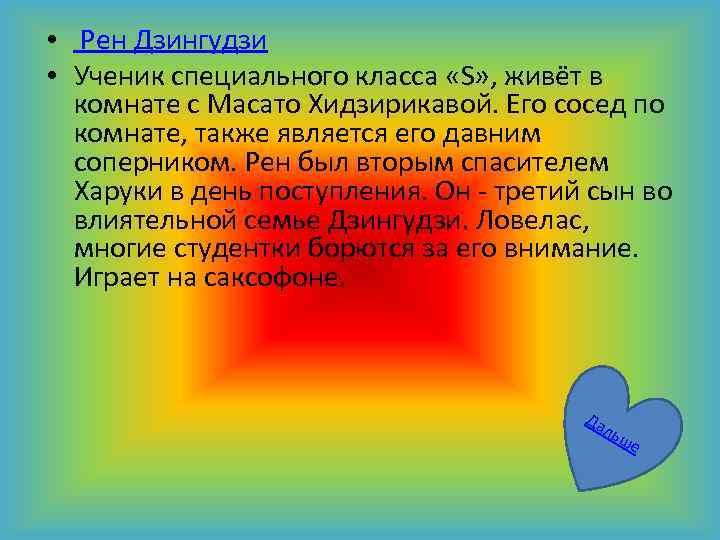 • Рен Дзингудзи

• Ученик специального класса «S», живёт в комнате с Масато Хидзирикавой. Его сосед по комнате, также является его давним соперником. Рен был вторым спасителем Харуки в день поступления. Он - третий сын во влиятельной семье Дзингудзи. Ловелас, многие студентки борются за его внимание. Играет на саксофоне.

Дальше